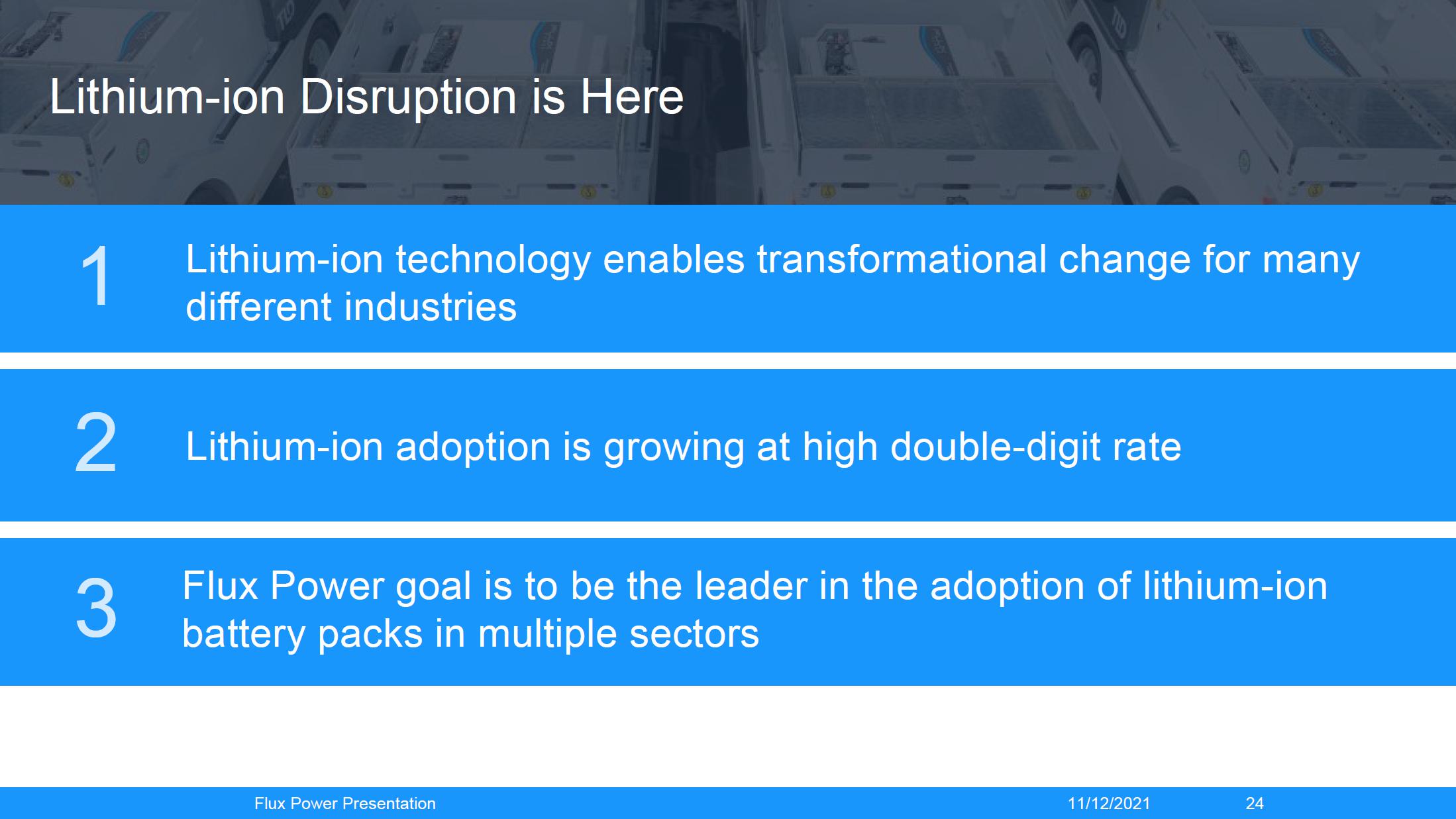 Lithium-ion Disruption is Here

1

Lithium-ion technology enables transformational change for many different industries

2

Lithium-ion adoption is growing at high double-digit rate

3

Flux Power goal is to be the leader in the adoption of lithium-ion battery packs in multiple sectors

Flux Power Presentation

11/12/2021

24